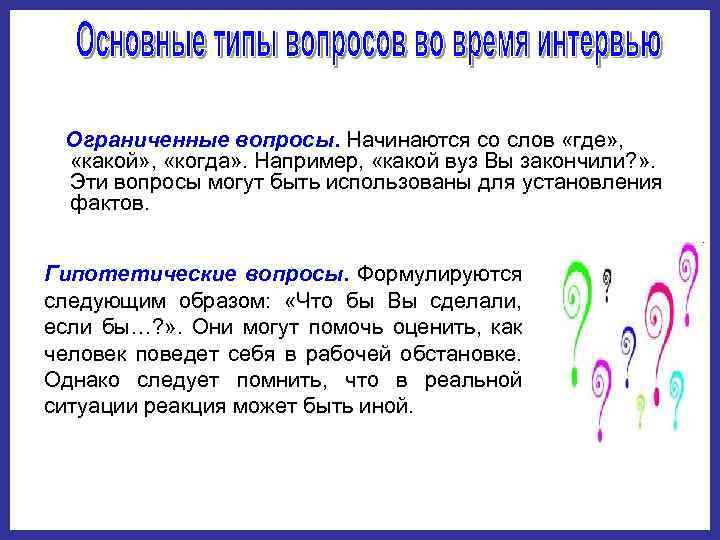 Основные типы вопросов во время интервью

Ограниченные вопросы. Начинаются со слов «где», «какой», «когда». Например, «какой вуз Вы закончили?». Эти вопросы могут быть использованы для установления фактов.

Гипотетические вопросы. Формулируются следующим образом: «Что бы Вы сделали, если бы…?». Они могут помочь оценить, как человек поведет себя в рабочей обстановке. Однако следует помнить, что в реальной ситуации реакция может быть иной.